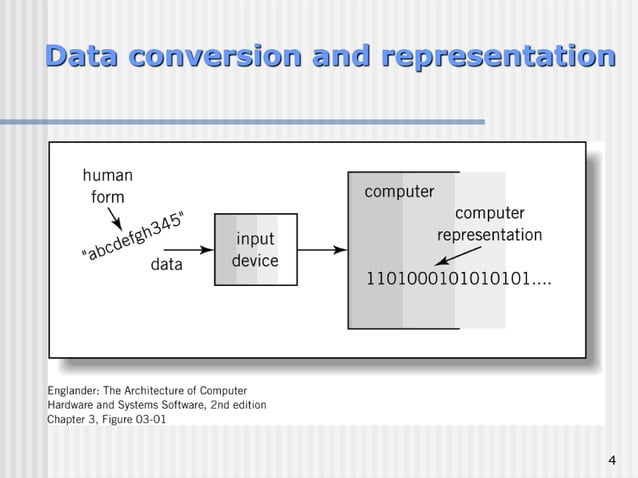 Data conversion and representation

human form

"abcdefgh345"

data

input device

computer

computer representation

1101000101010101....

Englander: The Architecture of Computer Hardware and Systems Software, 2nd edition
Chapter 3, Figure 03-01

4